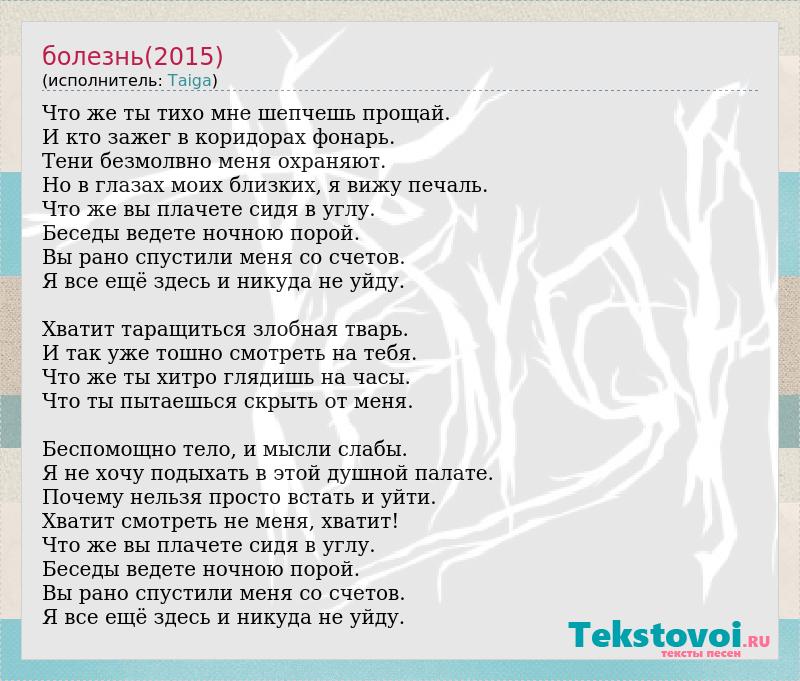 болезнь(2015)
(исполнитель: Taiga)

Что же ты тихо мне шепчешь прощай.
И кто зажег в коридорах фонарь.
Тени безмолвно меня охраняют.
Но в глазах моих близких, я вижу печаль.
Что же вы плачете сидя в углу.
Беседы ведете ночною порой.
Вы рано спустили меня со счетов.
Я все ещё здесь и никуда не уйду.

Хватит таращиться злобная тварь.
И так уже тошно смотреть на тебя.
Что же ты хитро глядишь на часы.
Что ты пытаешься скрыть от меня.

Беспомощно тело, и мысли слабы.
Я не хочу подыхать в этой душной палате.
Почему нельзя просто встать и уйти.
Хватит смотреть не меня, хватит!
Что же вы плачете сидя в углу.
Беседы ведете ночною порой.
Вы рано спустили меня со счетов.
Я все ещё здесь и никуда не уйду.

Tekstovoi.RU
тексты песен